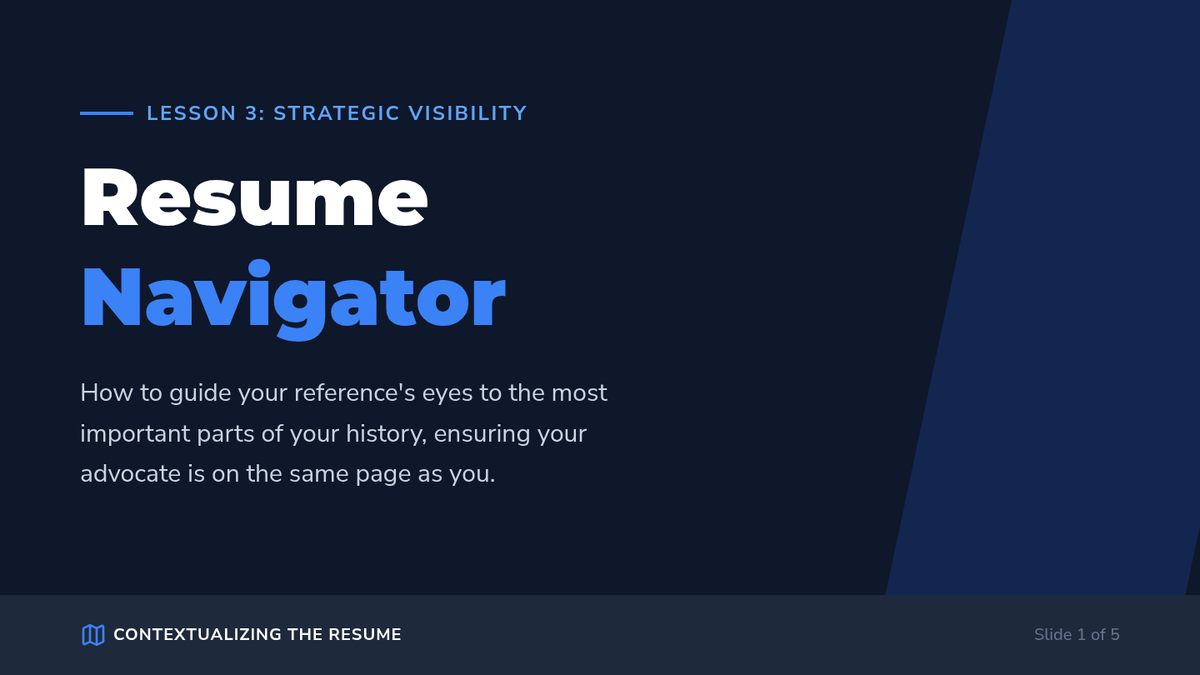 LESSON 3: STRATEGIC VISIBILITY

Resume
Navigator

How to guide your reference's eyes to the most important parts of your history, ensuring your advocate is on the same page as you.

CONTEXTUALIZING THE RESUME

Slide 1 of 5